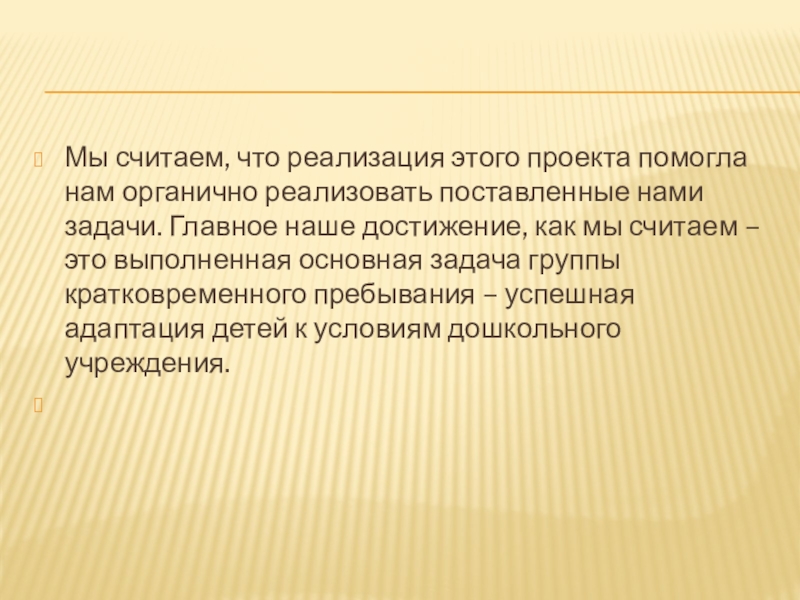 Мы считаем, что реализация этого проекта помогла нам органично реализовать поставленные нами задачи. Главное наше достижение, как мы считаем – это выполненная основная задача группы кратковременного пребывания – успешная адаптация детей к условиям дошкольного учреждения.